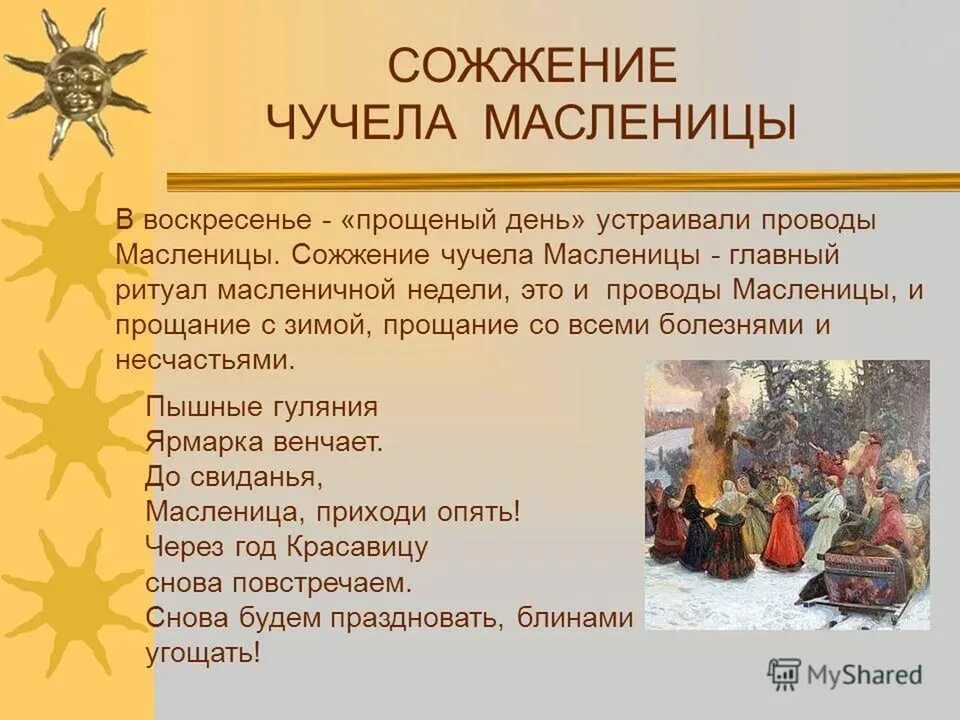 СОЖЖЕНИЕ ЧУЧЕЛА МАСЛЕНИЦЫ

В воскресенье - «прощеный день» устраивали проводы Масленицы. Сожжение чучела Масленицы - главный ритуал масленичной недели, это и проводы Масленицы, и прощание с зимой, прощание со всеми болезнями и несчастьями.

Пышные гуляния
Ярмарка венчает.
До свиданья,
Масленица, приходи опять!
Через год Красавицу
снова повстречаем.
Снова будем праздновать, блинами угощать!

MyShared